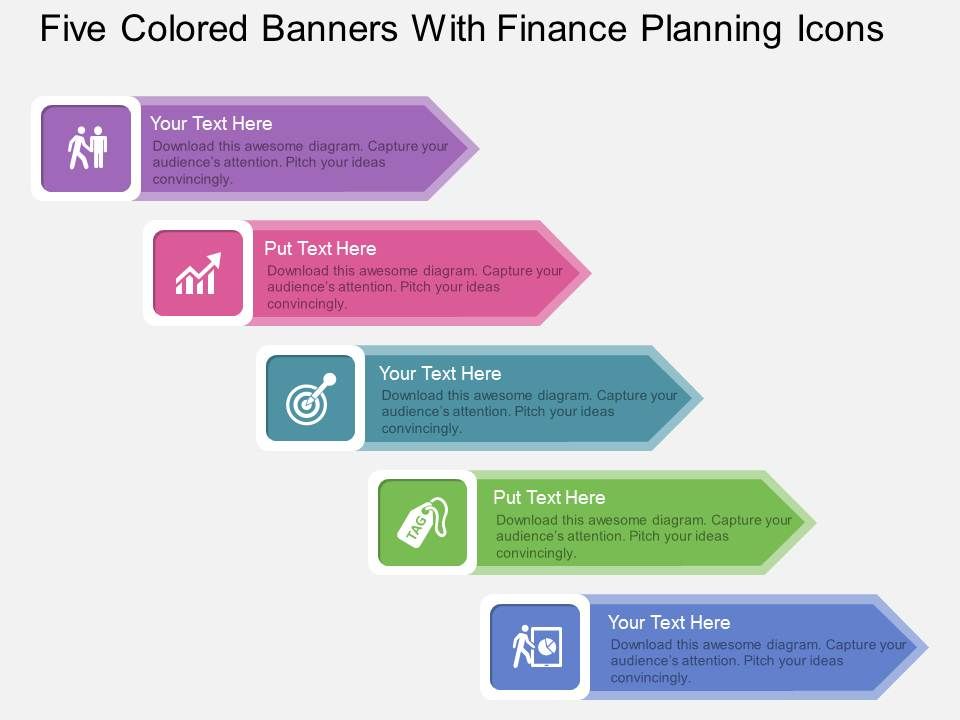 Five Colored Banners With Finance Planning Icons

Your Text Here
Download this awesome diagram. Capture your audience's attention. Pitch your ideas convincingly.

Put Text Here
Download this awesome diagram. Capture your audience's attention. Pitch your ideas convincingly.

Your Text Here
Download this awesome diagram. Capture your audience's attention. Pitch your ideas convincingly.

TAG

Put Text Here
Download this awesome diagram. Capture your audience's attention. Pitch your ideas convincingly.

Your Text Here
Download this awesome diagram. Capture your audience's attention. Pitch your ideas convincingly.